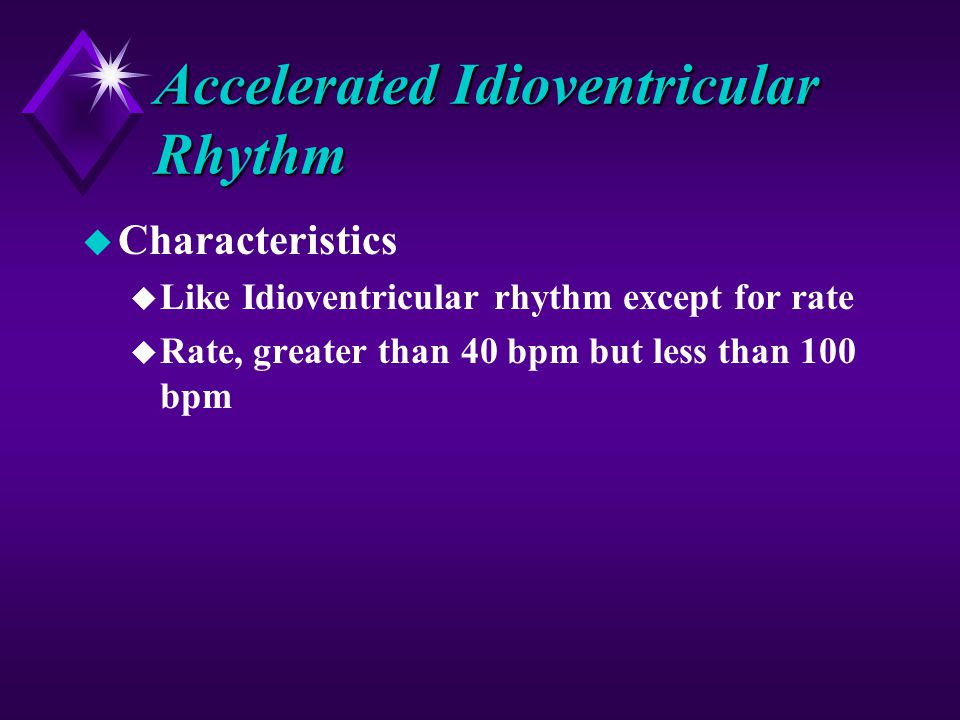 Accelerated Idioventricular Rhythm

Characteristics

Like Idioventricular rhythm except for rate

Rate, greater than 40 bpm but less than 100 bpm